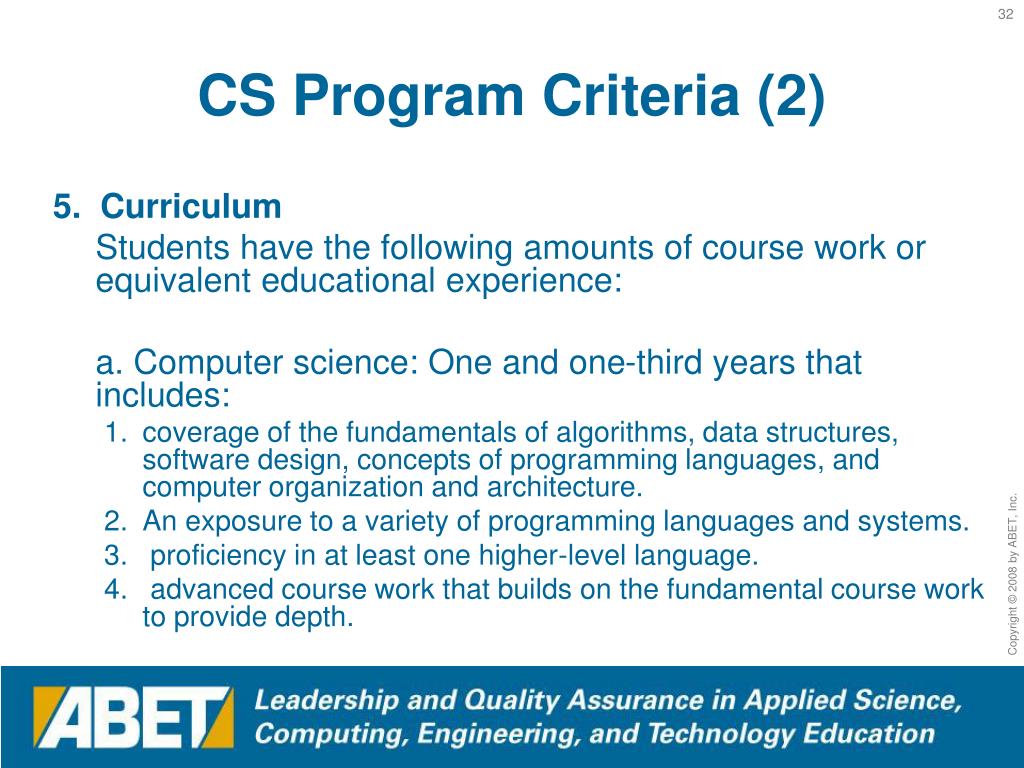 32

CS Program Criteria (2)

5. Curriculum

Students have the following amounts of course work or equivalent educational experience:

a. Computer science: One and one-third years that includes:

1. coverage of the fundamentals of algorithms, data structures, software design, concepts of programming languages, and computer organization and architecture.
2. An exposure to a variety of programming languages and systems.
3. proficiency in at least one higher-level language.
4. advanced course work that builds on the fundamental course work to provide depth.

Copyright © 2008 by ABET, Inc.

ABET

Leadership and Quality Assurance in Applied Science, Computing, Engineering, and Technology Education